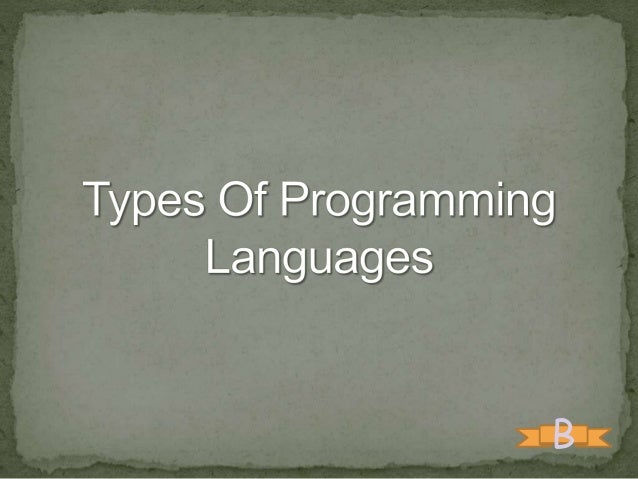 Types Of Programming Languages

B